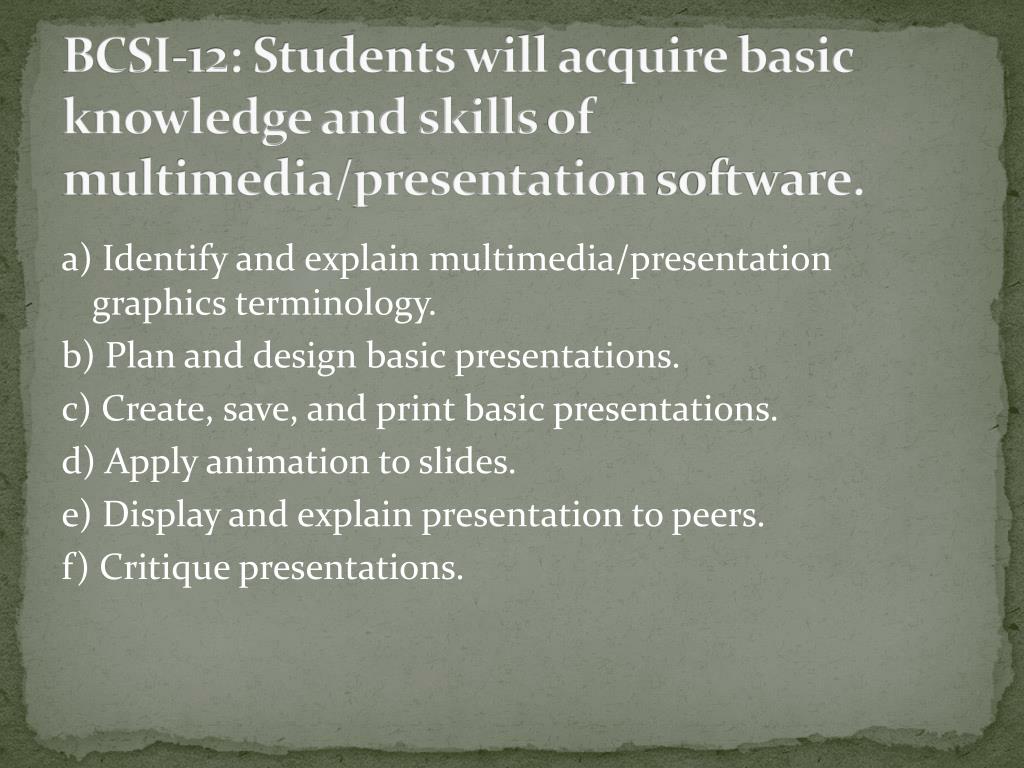 BCSI-12: Students will acquire basic knowledge and skills of multimedia/presentation software.

a) Identify and explain multimedia/presentation graphics terminology.

b) Plan and design basic presentations.

c) Create, save, and print basic presentations.

d) Apply animation to slides.

e) Display and explain presentation to peers.

f) Critique presentations.